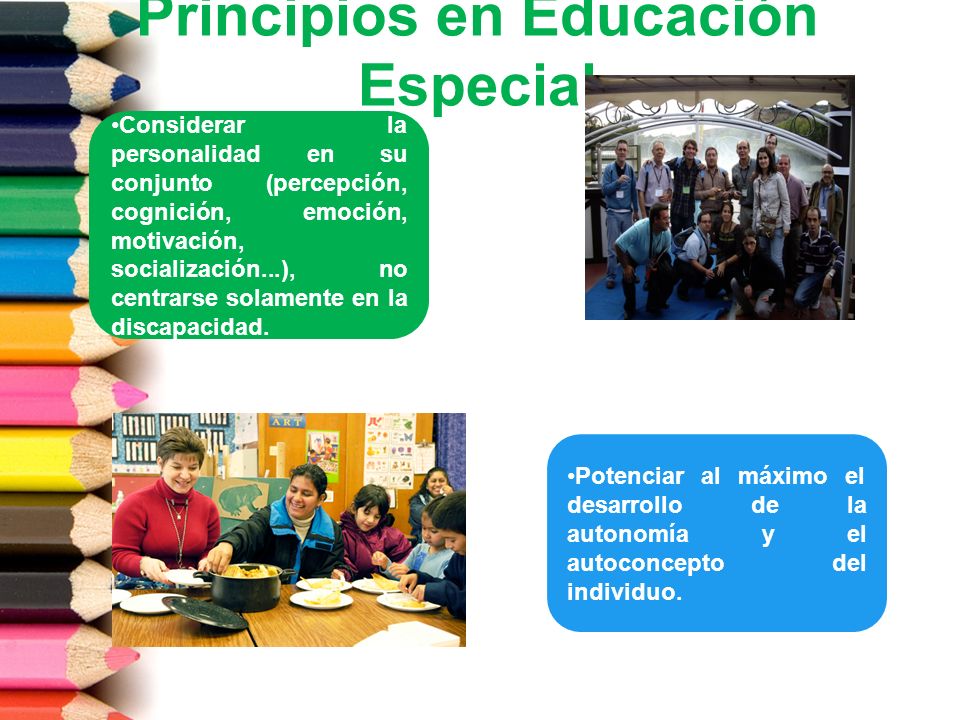 Principios en Educación Especial

•Considerar la personalidad en su conjunto (percepción, cognición, emoción, motivación, socialización...), no centrarse solamente en la discapacidad.

ART

•Potenciar al máximo el desarrollo de la autonomía y el autoconcepto del individuo.